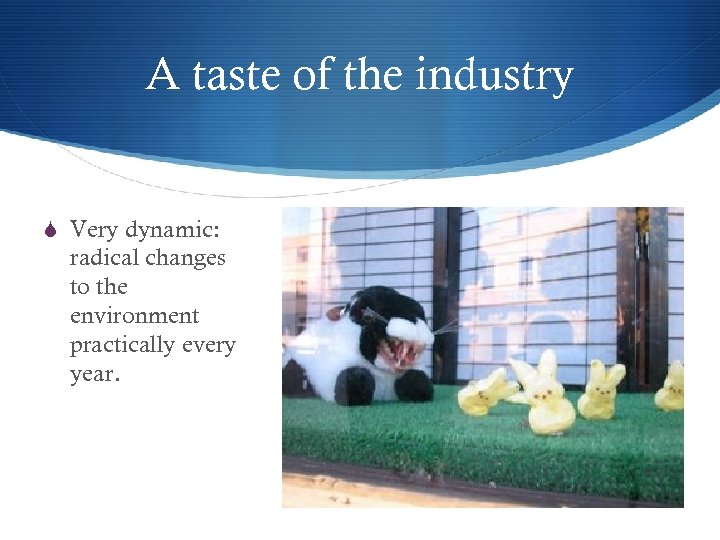 A taste of the industry

Very dynamic: radical changes to the environment practically every year.